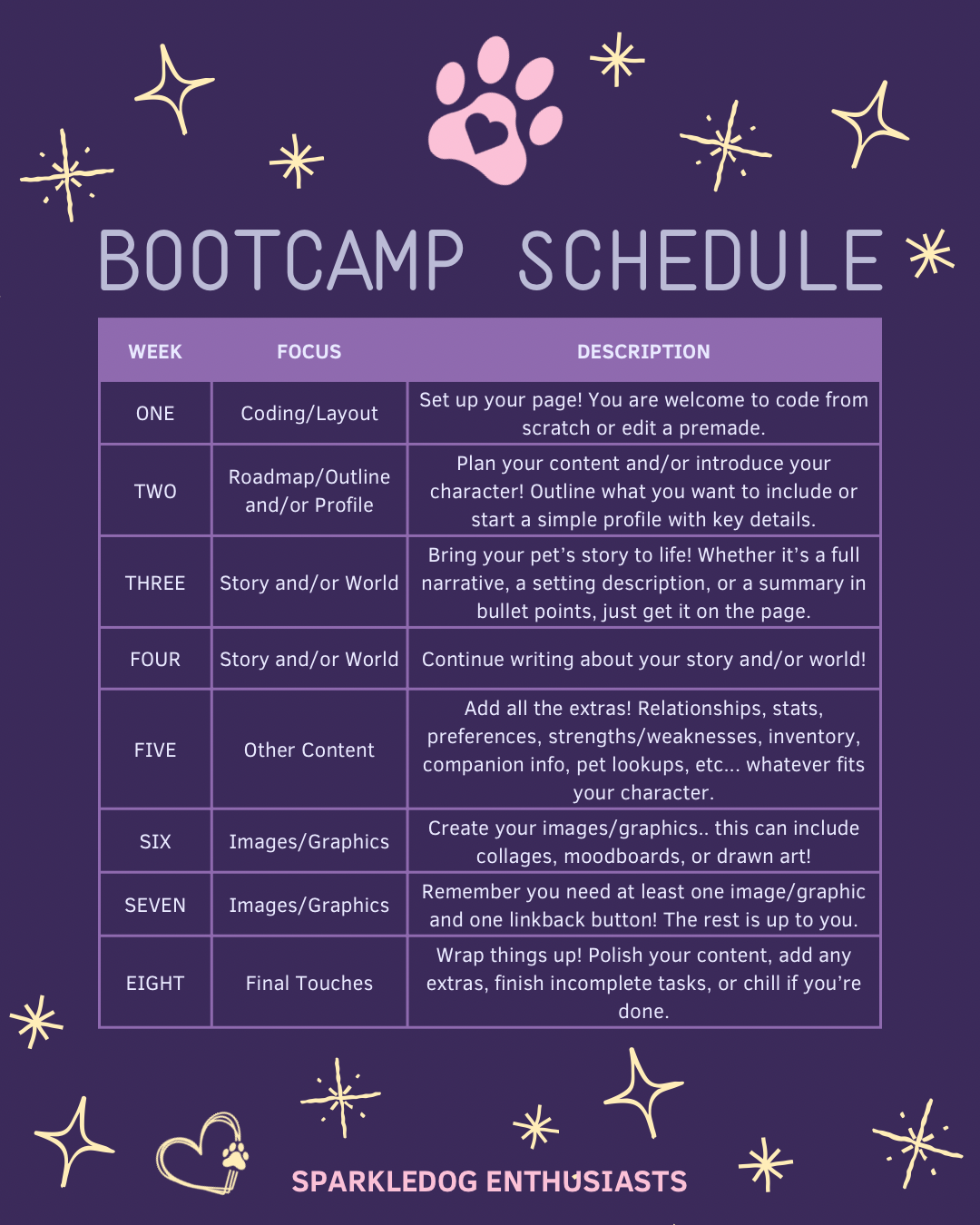 BOOTCAMP SCHEDULE

| WEEK | FOCUS | DESCRIPTION |
|---|---|---|
| ONE | Coding/Layout | Set up your page! You are welcome to code from scratch or edit a premade. |
| TWO | Roadmap/Outline and/or Profile | Plan your content and/or introduce your character! Outline what you want to include or start a simple profile with key details. |
| THREE | Story and/or World | Bring your pet's story to life! Whether it's a full narrative, a setting description, or a summary in bullet points, just get it on the page. |
| FOUR | Story and/or World | Continue writing about your story and/or world! |
| FIVE | Other Content | Add all the extras! Relationships, stats, preferences, strengths/weaknesses, inventory, companion info, pet lookups, etc... whatever fits your character. |
| SIX | Images/Graphics | Create your images/graphics.. this can include collages, moodboards, or drawn art! |
| SEVEN | Images/Graphics | Remember you need at least one image/graphic and one linkback button! The rest is up to you. |
| EIGHT | Final Touches | Wrap things up! Polish your content, add any extras, finish incomplete tasks, or chill if you're done. |

SPARKLEDOG ENTHUSIASTS